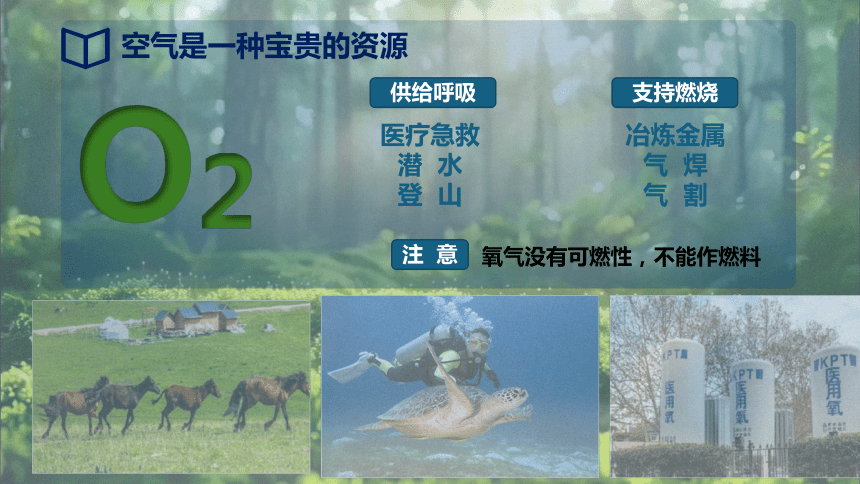 空气是一种宝贵的资源

$O_2$

供给呼吸

医疗急救
潜 水
登 山

支持燃烧

冶炼金属
气 焊
气 割

注 意 氧气没有可燃性，不能作燃料

KPT 医用氧

KPT 医用氧

KPT 医用氧